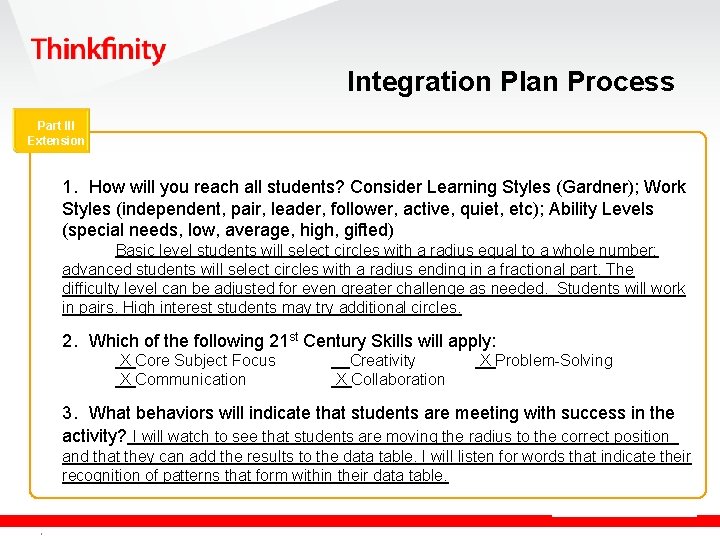 Thinkfinity

Integration Plan Process

Part III Extension

1. How will you reach all students? Consider Learning Styles (Gardner); Work Styles (independent, pair, leader, follower, active, quiet, etc); Ability Levels (special needs, low, average, high, gifted)

Basic level students will select circles with a radius equal to a whole number; advanced students will select circles with a radius ending in a fractional part. The difficulty level can be adjusted for even greater challenge as needed. Students will work in pairs. High interest students may try additional circles.

2. Which of the following 21$^{st}$ Century Skills will apply:

X Core Subject Focus
__ Creativity
X Problem-Solving
X Communication
X Collaboration

3. What behaviors will indicate that students are meeting with success in the activity? I will watch to see that students are moving the radius to the correct position and that they can add the results to the data table. I will listen for words that indicate their recognition of patterns that form within their data table.